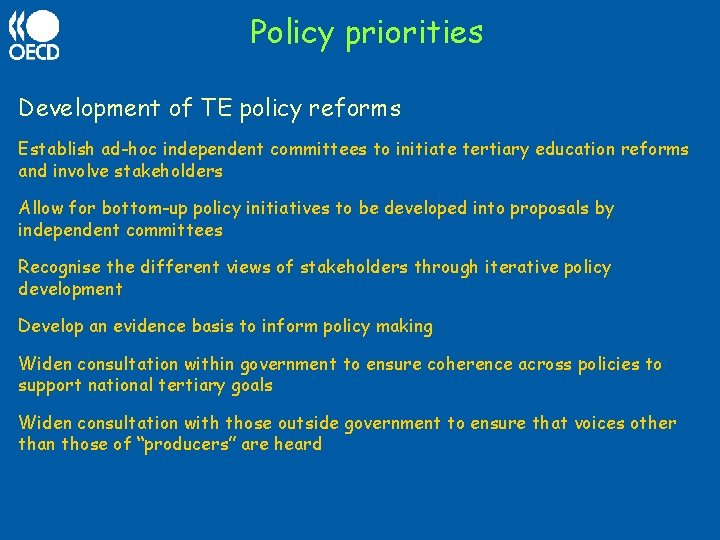 OECD

Policy priorities

Development of TE policy reforms

Establish ad-hoc independent committees to initiate tertiary education reforms and involve stakeholders

Allow for bottom-up policy initiatives to be developed into proposals by independent committees

Recognise the different views of stakeholders through iterative policy development

Develop an evidence basis to inform policy making

Widen consultation within government to ensure coherence across policies to support national tertiary goals

Widen consultation with those outside government to ensure that voices other than those of “producers” are heard